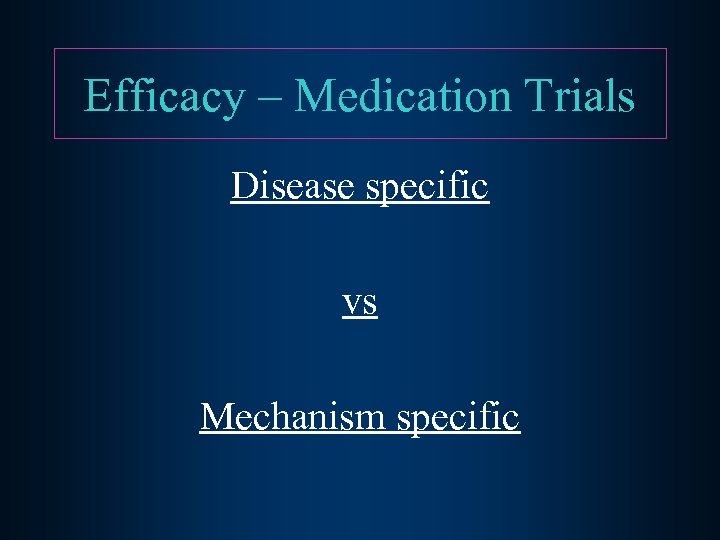 Efficacy – Medication Trials

Disease specific

vs

Mechanism specific